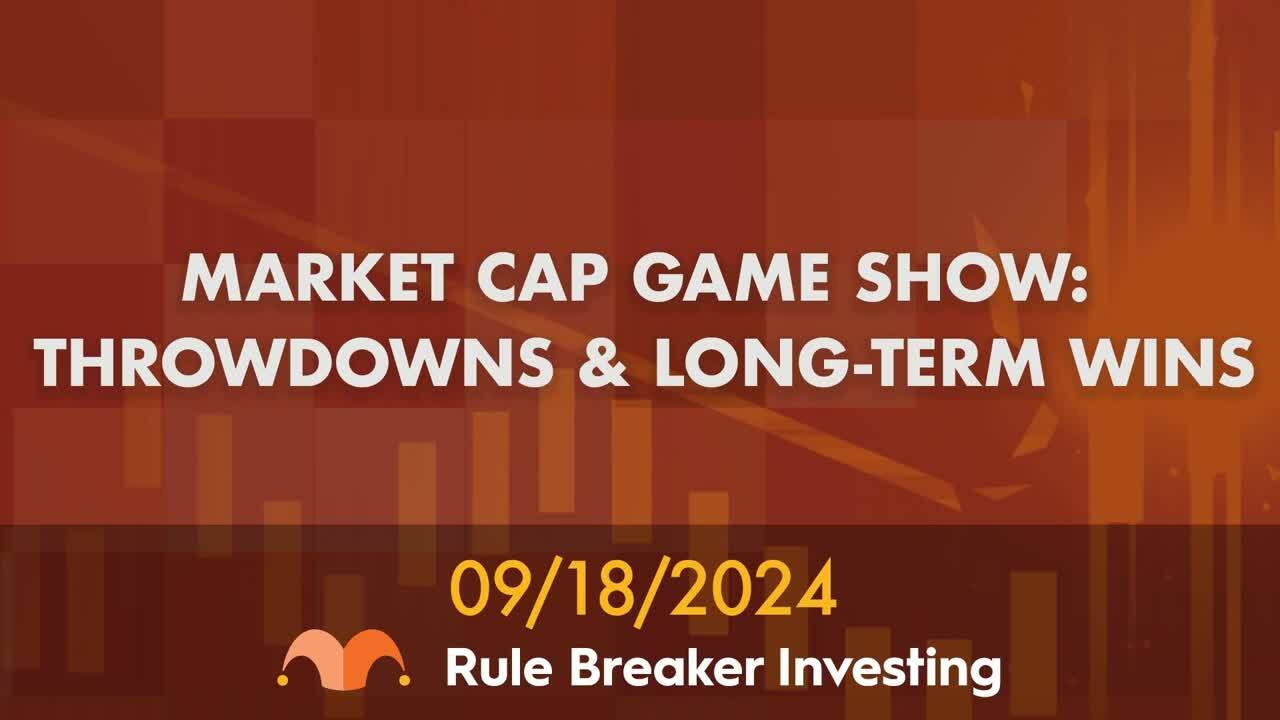 MARKET CAP GAME SHOW: THROWDOWNS & LONG-TERM WINS

09/18/2024

Rule Breaker Investing